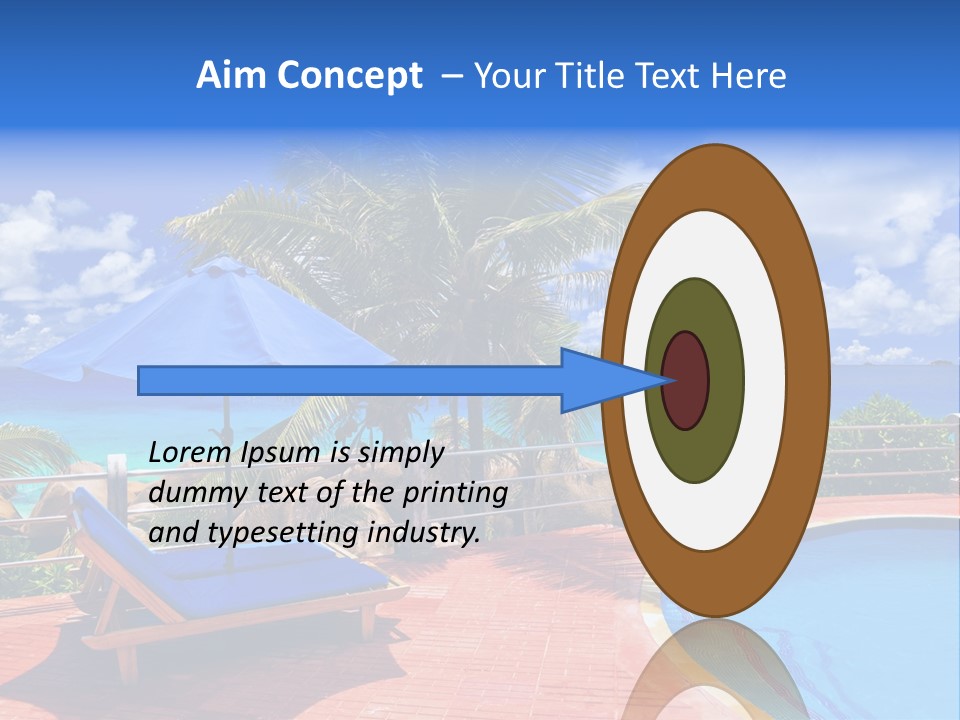 Aim Concept – Your Title Text Here

Lorem Ipsum is simply dummy text of the printing and typesetting industry.